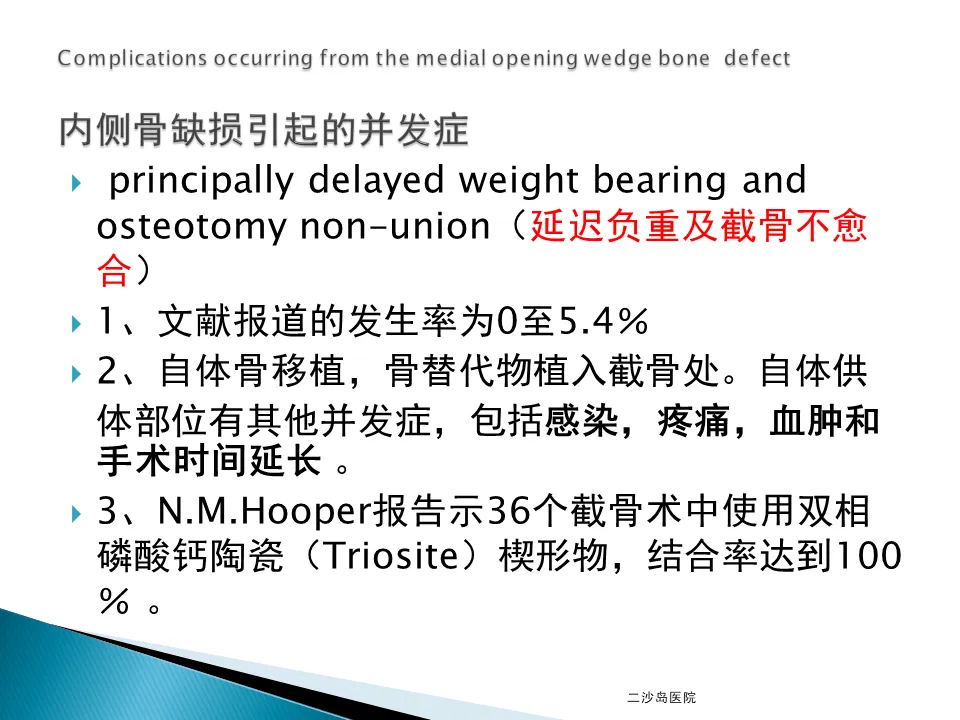 Complications occurring from the medial opening wedge bone defect

内侧骨缺损引起的并发症

principally delayed weight bearing and osteotomy non-union（延迟负重及截骨不愈合）

1、文献报道的发生率为0至5.4%

2、自体骨移植，骨替代物植入截骨处。自体供体部位有其他并发症，包括感染，疼痛，血肿和手术时间延长 。

3、N.M.Hooper报告示36个截骨术中使用双相磷酸钙陶瓷（Triosite）楔形物，结合率达到100% 。

二沙岛医院